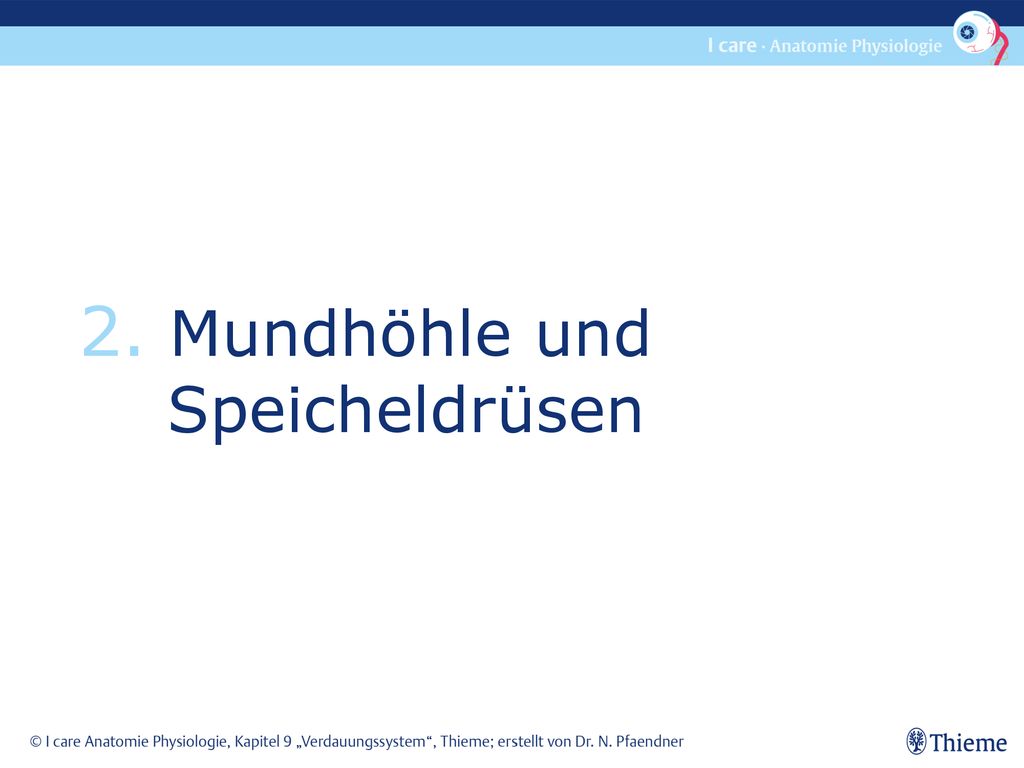 I care · Anatomie Physiologie

2. Mundhöhle und Speicheldrüsen

© I care Anatomie Physiologie, Kapitel 9 „Verdauungssystem“, Thieme; erstellt von Dr. N. Pfaendner

Thieme